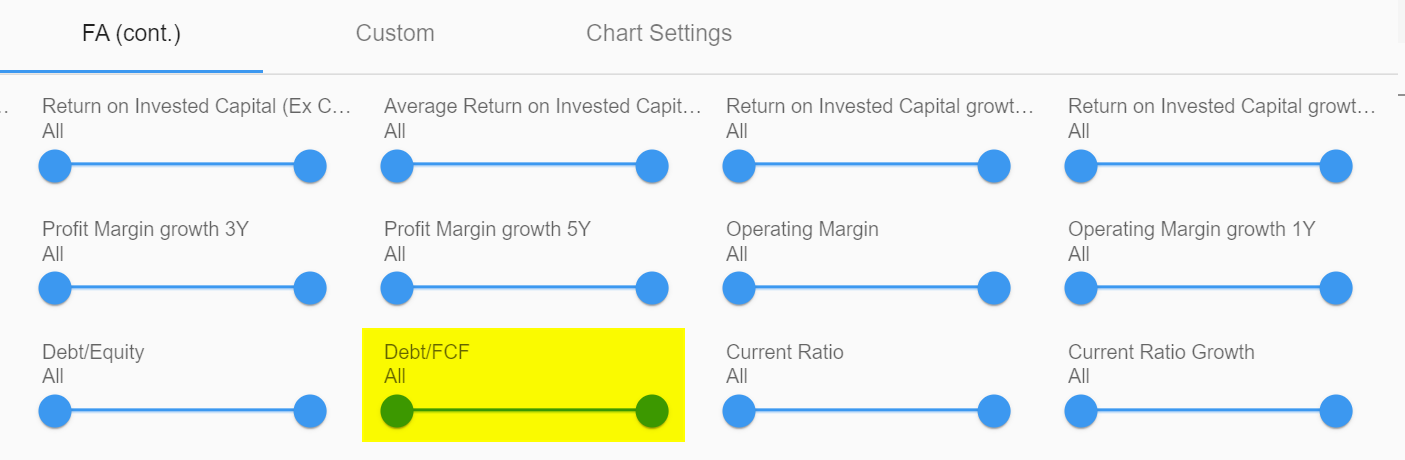 FA (cont.) Custom Chart Settings

Return on Invested Capital (Ex C...
All

Average Return on Invested Capit...
All

Return on Invested Capital growt...
All

Return on Invested Capital growt...
All

Profit Margin growth 3Y
All

Profit Margin growth 5Y
All

Operating Margin
All

Operating Margin growth 1Y
All

Debt/Equity
All

Debt/FCF
All

Current Ratio
All

Current Ratio Growth
All